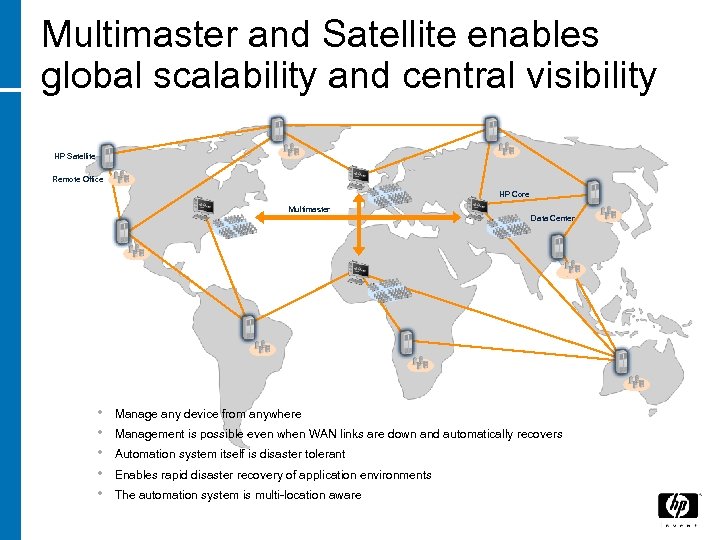 Multimaster and Satellite enables global scalability and central visibility

HP Satellite

Remote Office

Multimaster

HP Core

Data Center

• Manage any device from anywhere
• Management is possible even when WAN links are down and automatically recovers
• Automation system itself is disaster tolerant
• Enables rapid disaster recovery of application environments
• The automation system is multi-location aware

hp
invent